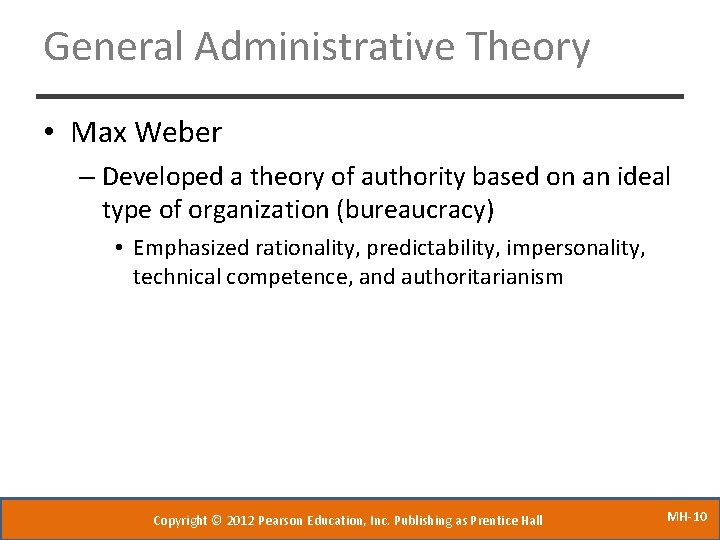 General Administrative Theory

• Max Weber

– Developed a theory of authority based on an ideal type of organization (bureaucracy)

• Emphasized rationality, predictability, impersonality, technical competence, and authoritarianism

Copyright © 2012 Pearson Education, Inc. Publishing as Prentice Hall

MH-10